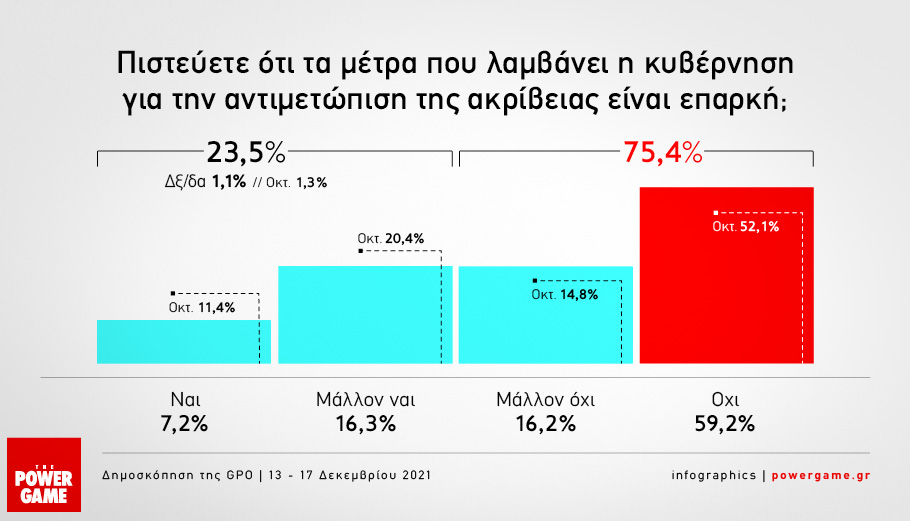 Πιστεύετε ότι τα μέτρα που λαμβάνει η κυβέρνηση για την αντιμετώπιση της ακρίβειας είναι επαρκή;

23,5%
Δξ/δα 1,1% // Οκτ. 1,3%

75,4%

Οκτ. 11,4%
Οκτ. 20,4%
Οκτ. 14,8%
Οκτ. 52,1%

Ναι
7,2%

Μάλλον ναι
16,3%

Μάλλον όχι
16,2%

Οχι
59,2%

THE POWER GAME

Δημοσκόπηση της GPO | 13 - 17 Δεκεμβρίου 2021

infographics | powergame.gr